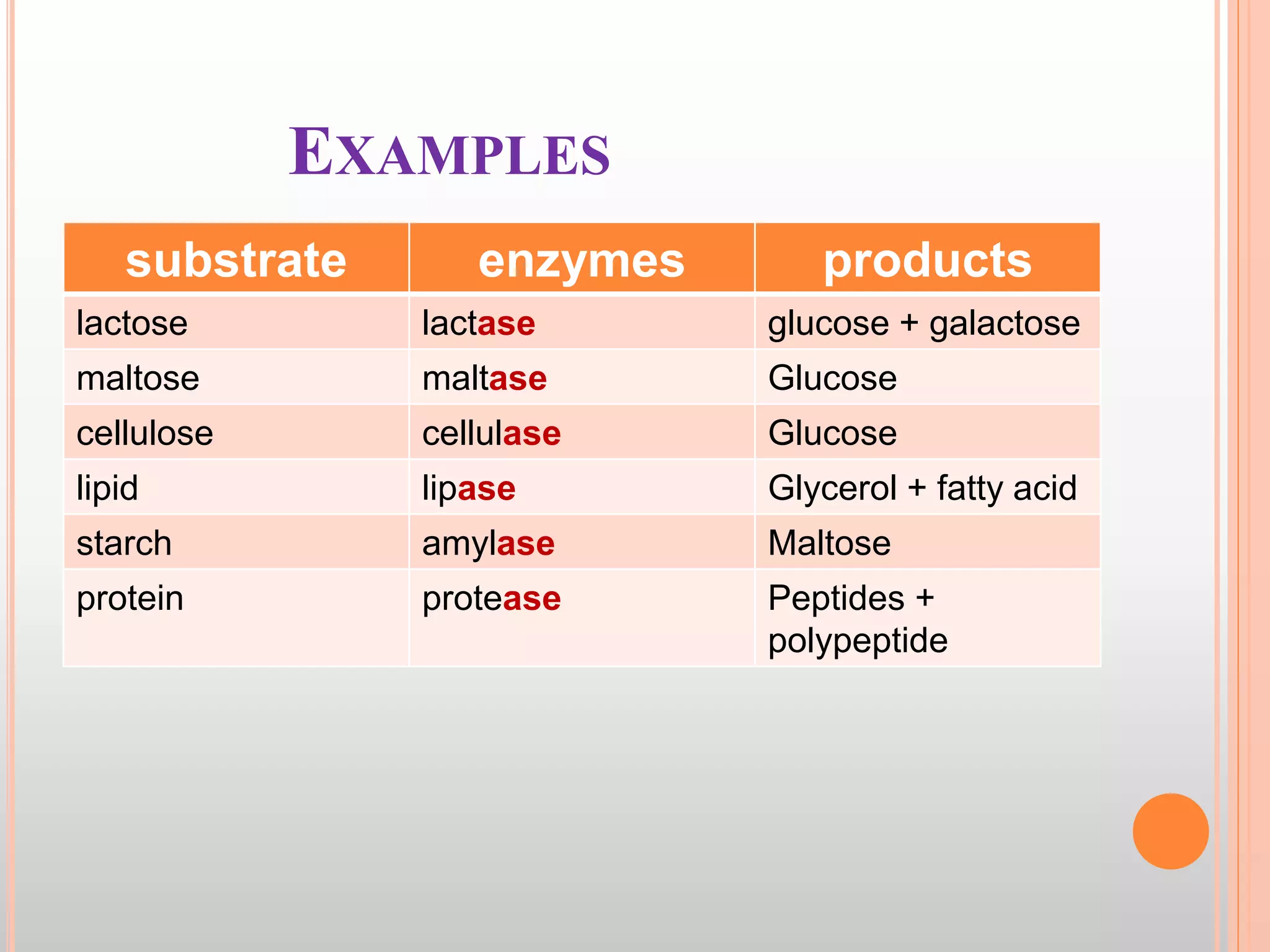 EXAMPLES

| substrate | enzymes | products |
|---|---|---|
| lactose | lactase | glucose + galactose |
| maltose | maltase | Glucose |
| cellulose | cellulase | Glucose |
| lipid | lipase | Glycerol + fatty acid |
| starch | amylase | Maltose |
| protein | protease | Peptides + polypeptide |